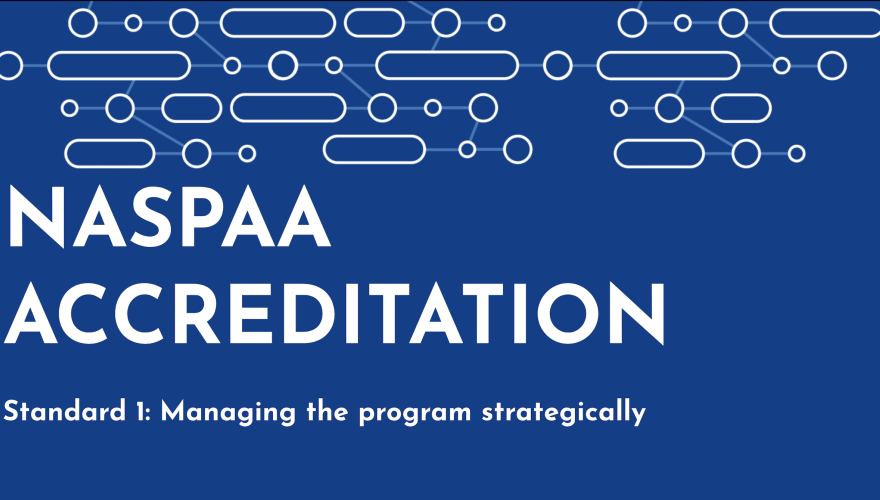 NASPAA ACCREDITATION

Standard 1: Managing the program strategically